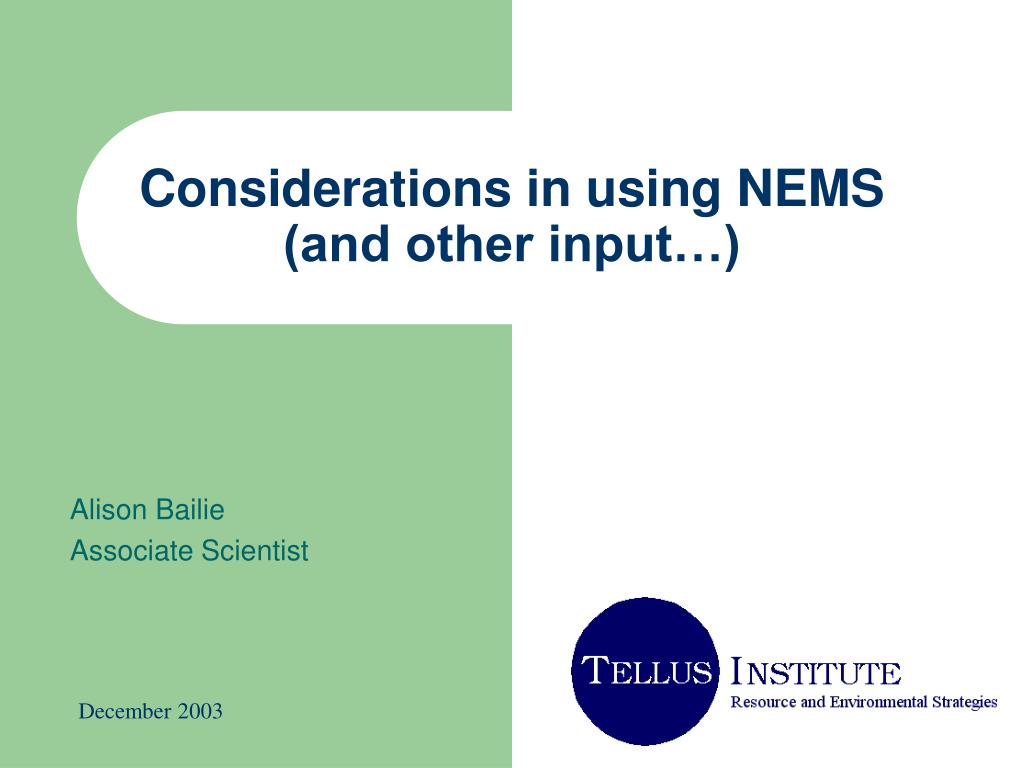 Considerations in using NEMS (and other input…)

Alison Bailie
Associate Scientist

December 2003

TELLUS INSTITUTE
Resource and Environmental Strategies